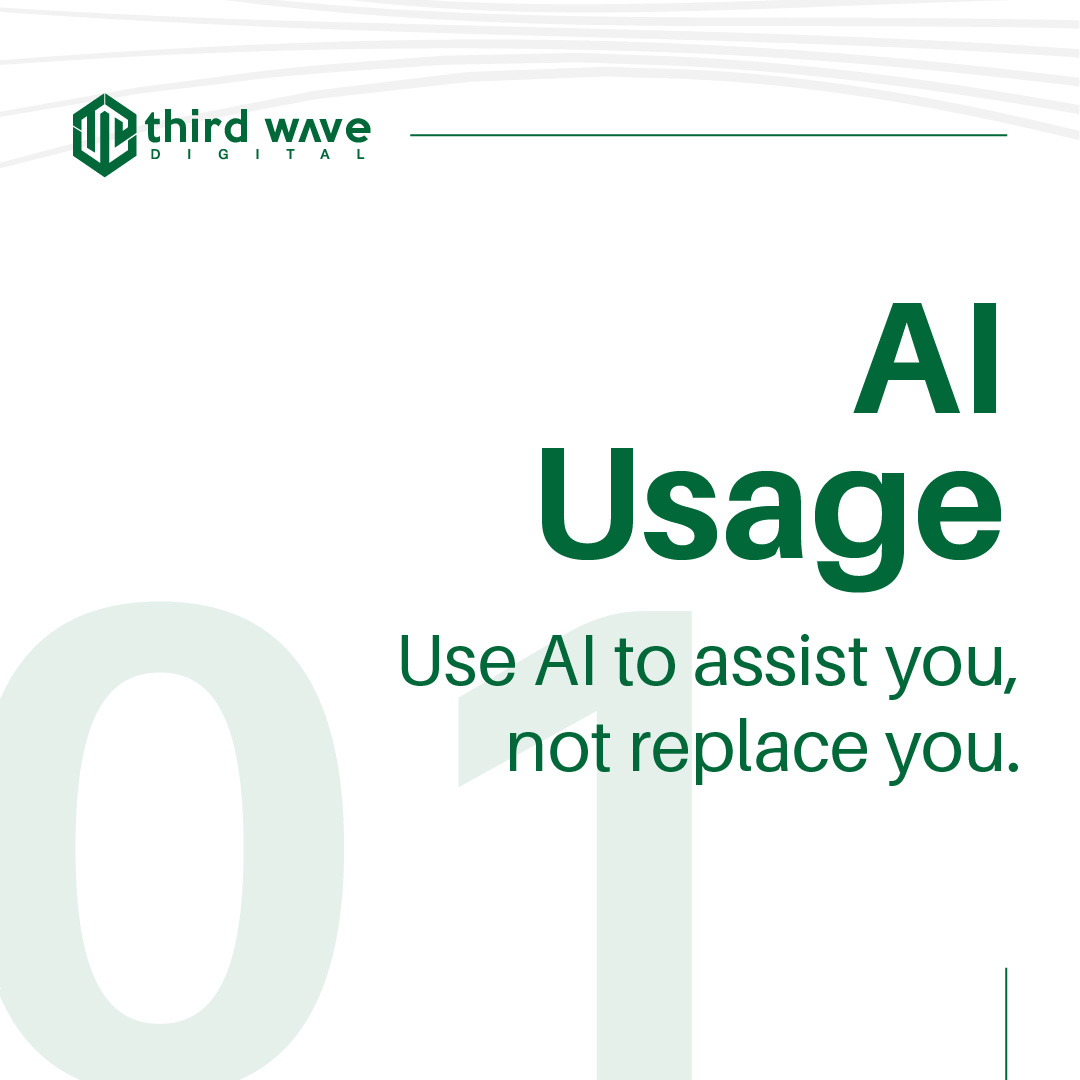 third wave
DIGITAL

AI
Usage

Use AI to assist you, not replace you.

01